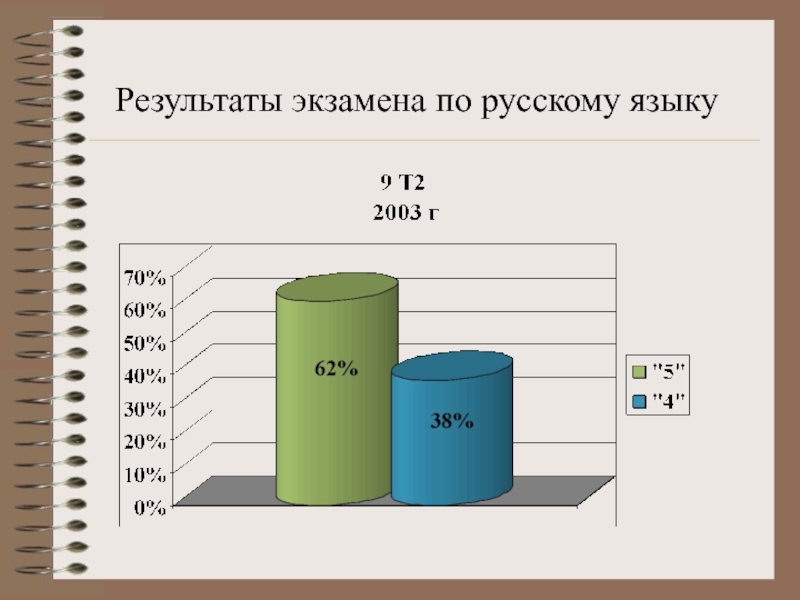 Результаты экзамена по русскому языку

9 Т2
2003 г

70%
60%
50%
40%
30%
20%
10%
0%

62%
38%

"5"
"4"